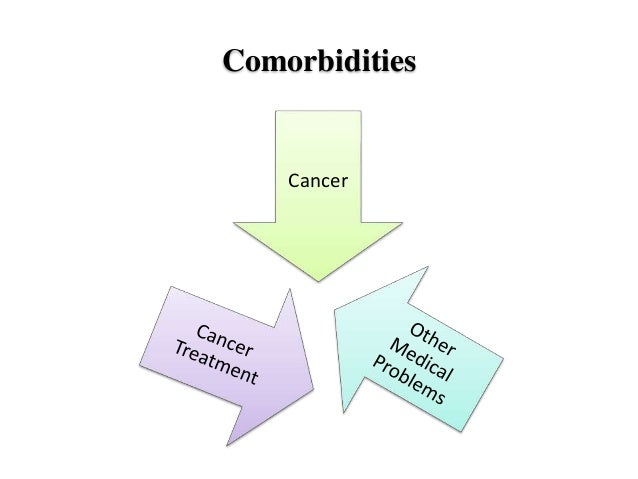 Comorbidities

Cancer

Cancer Treatment

Other Medical Problems